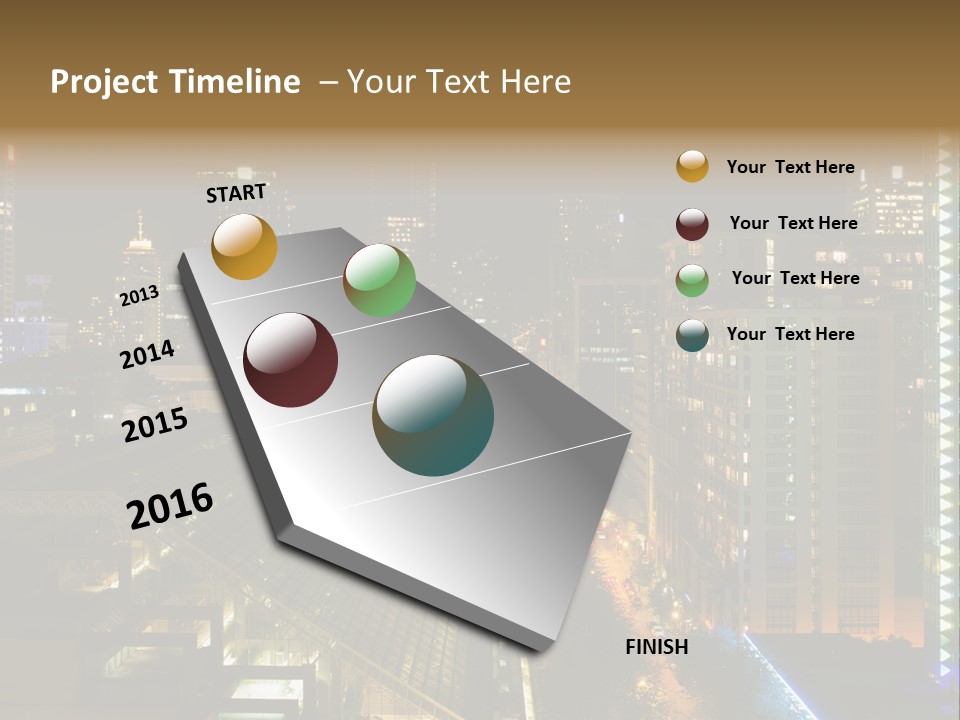 Project Timeline – Your Text Here

START

2013

2014

2015

2016

FINISH

Your Text Here

Your Text Here

Your Text Here

Your Text Here